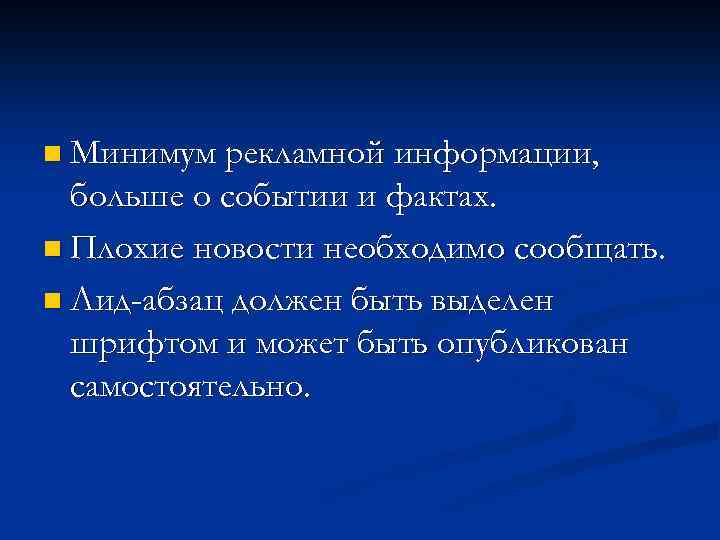 Минимум рекламной информации, больше о событии и фактах.

Плохие новости необходимо сообщать.

Лид-абзац должен быть выделен шрифтом и может быть опубликован самостоятельно.